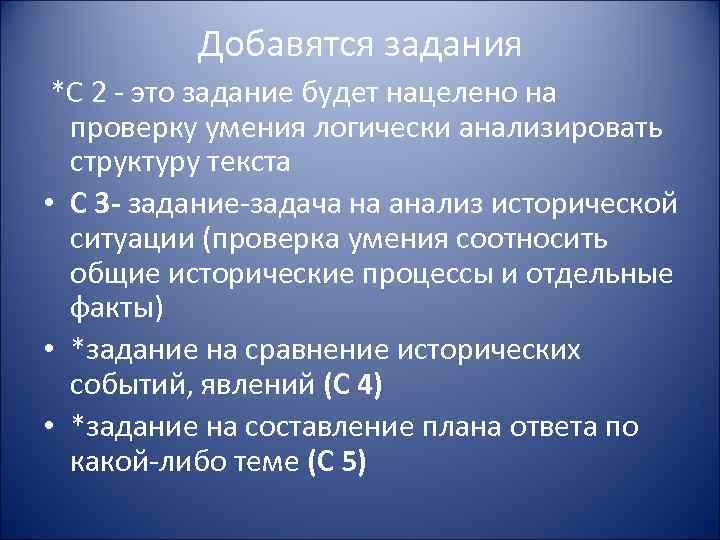 Добавятся задания

*С 2 - это задание будет нацелено на проверку умения логически анализировать структуру текста

• С 3- задание-задача на анализ исторической ситуации (проверка умения соотносить общие исторические процессы и отдельные факты)

• *задание на сравнение исторических событий, явлений (С 4)

• *задание на составление плана ответа по какой-либо теме (С 5)